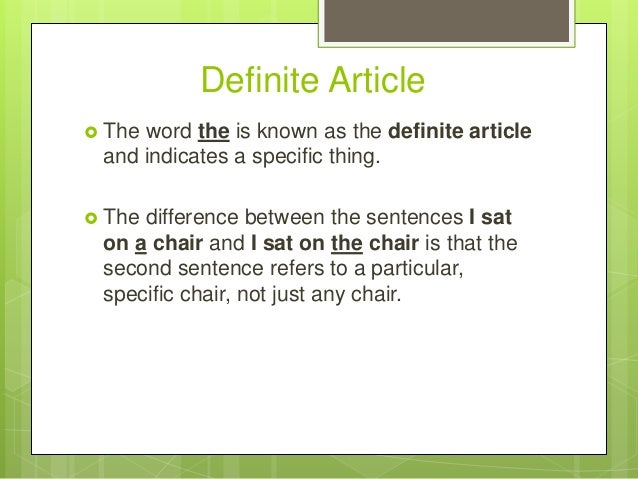 Definite Article

The word the is known as the definite article and indicates a specific thing.

The difference between the sentences I sat on a chair and I sat on the chair is that the second sentence refers to a particular, specific chair, not just any chair.